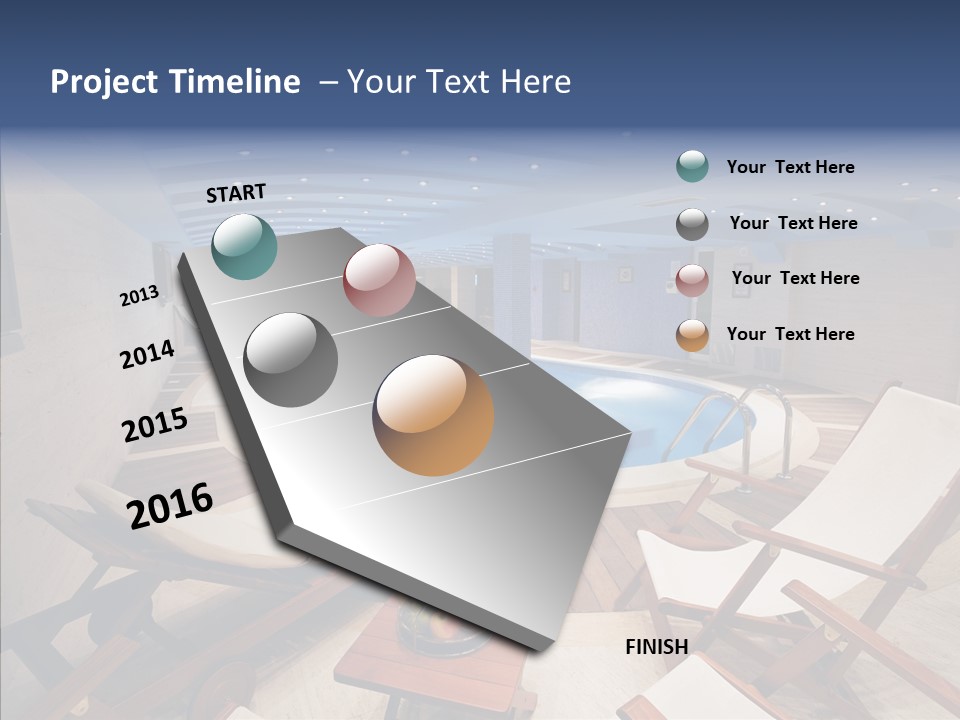 Project Timeline – Your Text Here

START

2013

2014

2015

2016

FINISH

Your Text Here

Your Text Here

Your Text Here

Your Text Here